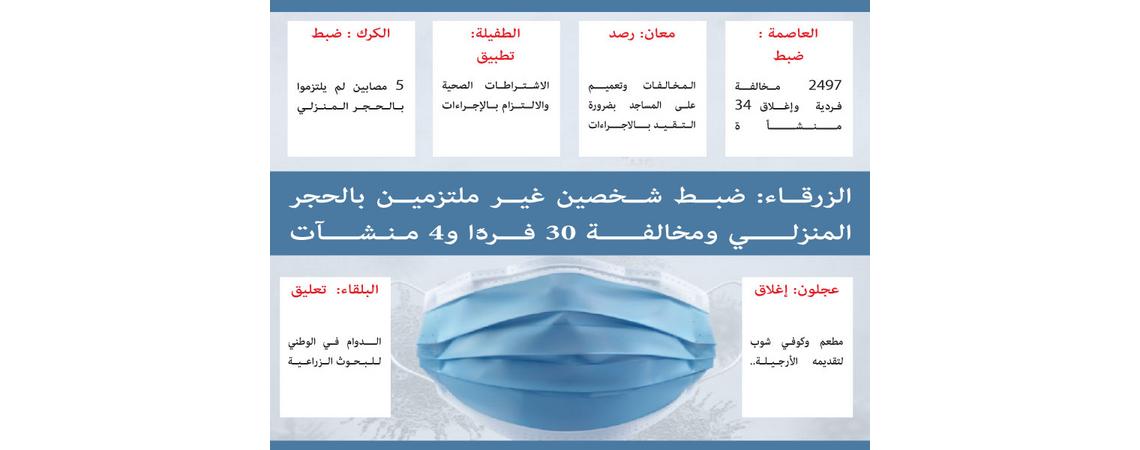 العاصمة : ضبط

2497 مخالفة فردية وإغلاق 34 منشأة

معان: رصد

المخالفات وتعميم على المساجد بضرورة التقيد بالاجراءات

الطفيلة: تطبيق

الاشتراطات الصحية والالتزام بالإجراءات

الكرك : ضبط

5 مصابين لم يلتزموا بالحجر المنزلي

الزرقاء: ضبط شخصين غير ملتزمين بالحجر المنزلي ومخالفة 30 فردا و4 منشآت

عجلون: إغلاق

مطعم وكوفي شوب لتقديمه الأرجيلة..

البلقاء: تعليق

الدوام في الوطني للبحوث الزراعية